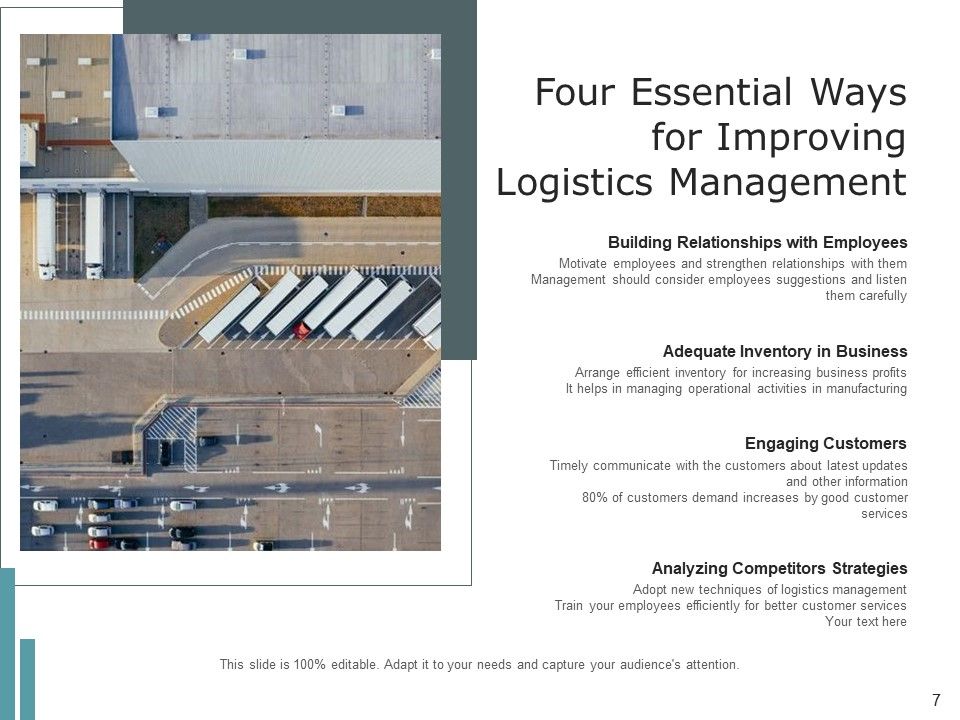 Four Essential Ways for Improving Logistics Management

Building Relationships with Employees

Motivate employees and strengthen relationships with them
Management should consider employees suggestions and listen them carefully

Adequate Inventory in Business

Arrange efficient inventory for increasing business profits
It helps in managing operational activities in manufacturing

Engaging Customers

Timely communicate with the customers about latest updates and other information
80% of customers demand increases by good customer services

Analyzing Competitors Strategies

Adopt new techniques of logistics management
Train your employees efficiently for better customer services
Your text here

This slide is 100% editable. Adapt it to your needs and capture your audience's attention.

7